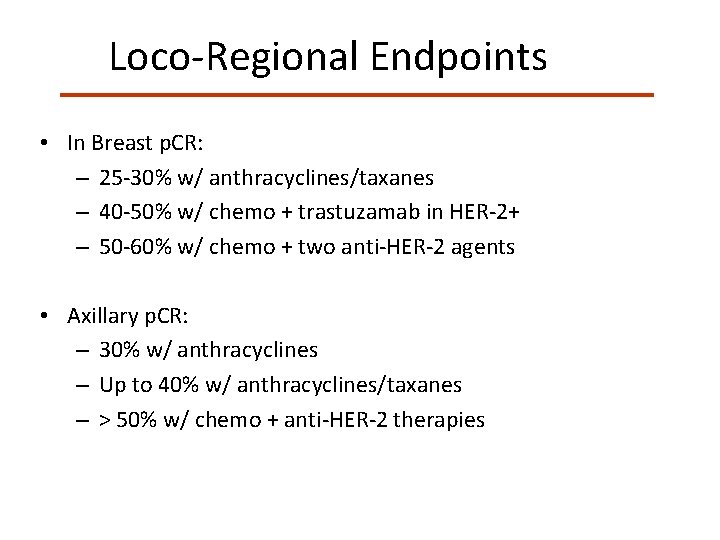 Loco-Regional Endpoints

• In Breast pCR:
– 25-30% w/ anthracyclines/taxanes
– 40-50% w/ chemo + trastuzamab in HER-2+
– 50-60% w/ chemo + two anti-HER-2 agents

• Axillary pCR:
– 30% w/ anthracyclines
– Up to 40% w/ anthracyclines/taxanes
– > 50% w/ chemo + anti-HER-2 therapies